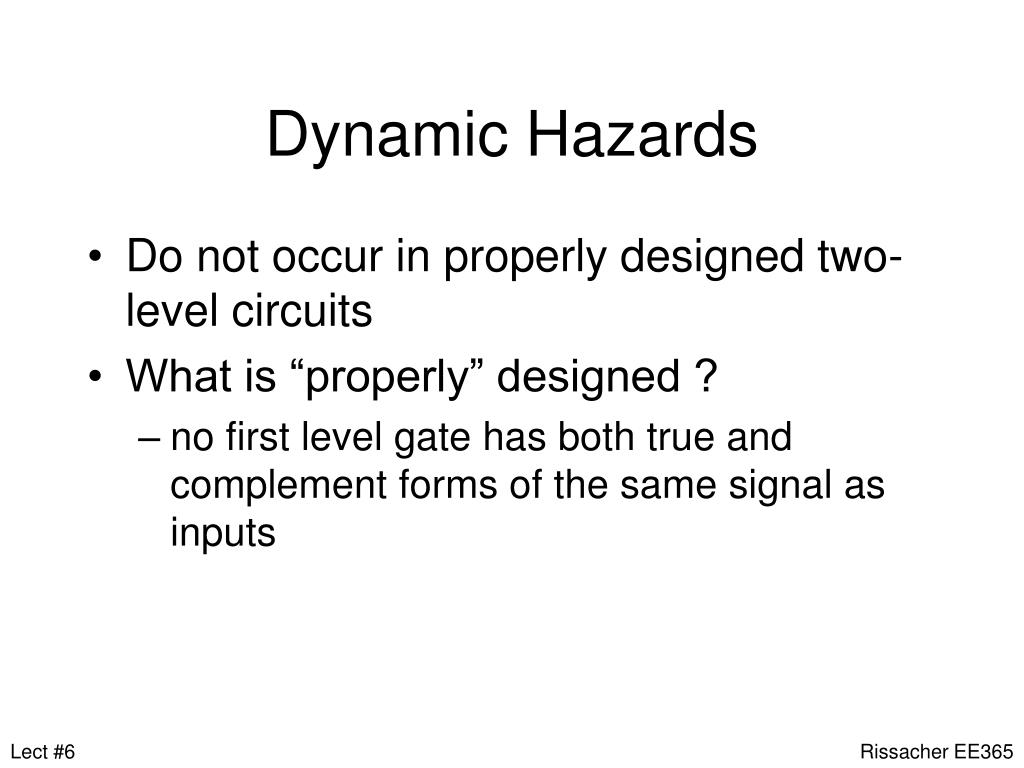 Dynamic Hazards

• Do not occur in properly designed two-level circuits
• What is “properly” designed ?
– no first level gate has both true and complement forms of the same signal as inputs

Lect #6

Rissacher EE365